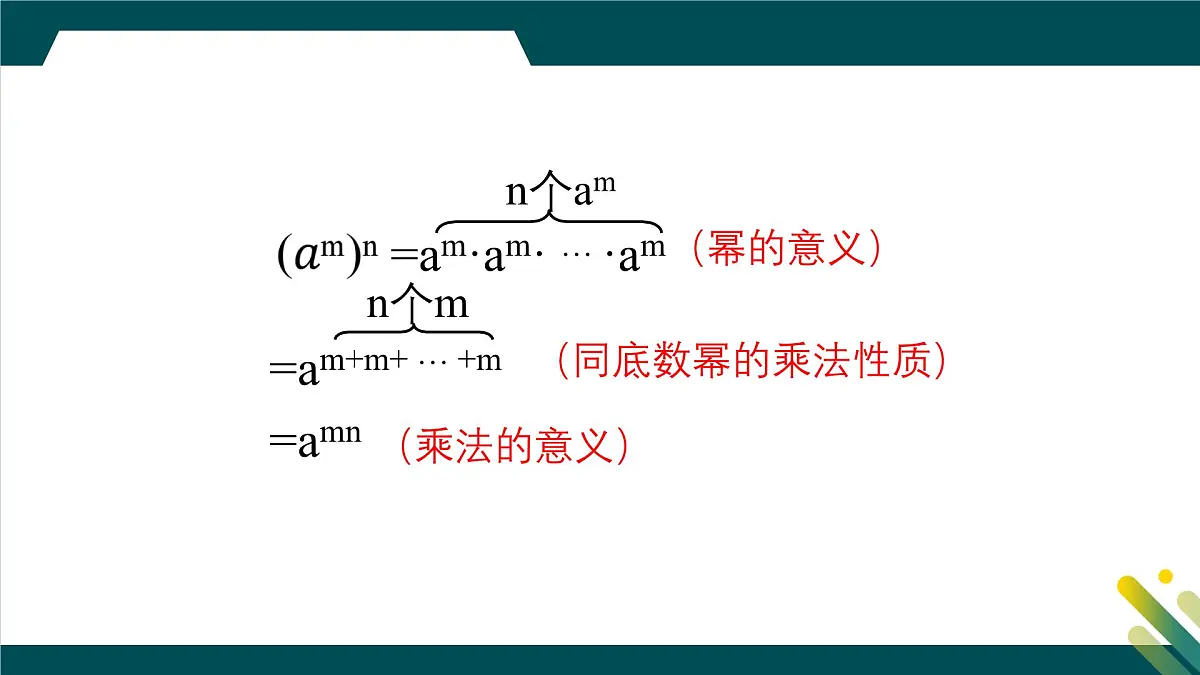 $(a^m)^n = \overbrace{a^m \cdot a^m \cdot \cdots \cdot a^m}^{n个a^m}$（幂的意义）

$= a^{\overbrace{m+m+\cdots+m}^{n个m}}$（同底数幂的乘法性质）

$= a^{mn}$（乘法的意义）